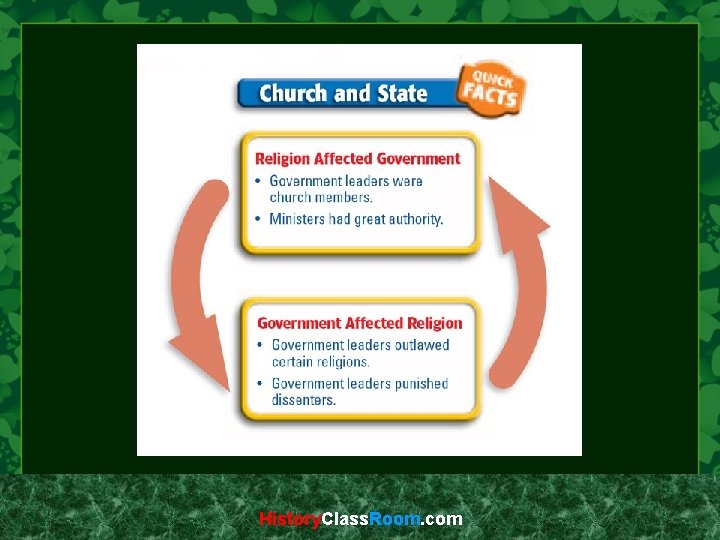 Church and State

QUICK FACTS

Religion Affected Government
• Government leaders were church members.
• Ministers had great authority.

Government Affected Religion
• Government leaders outlawed certain religions.
• Government leaders punished dissenters.

HistoryClassRoom.com